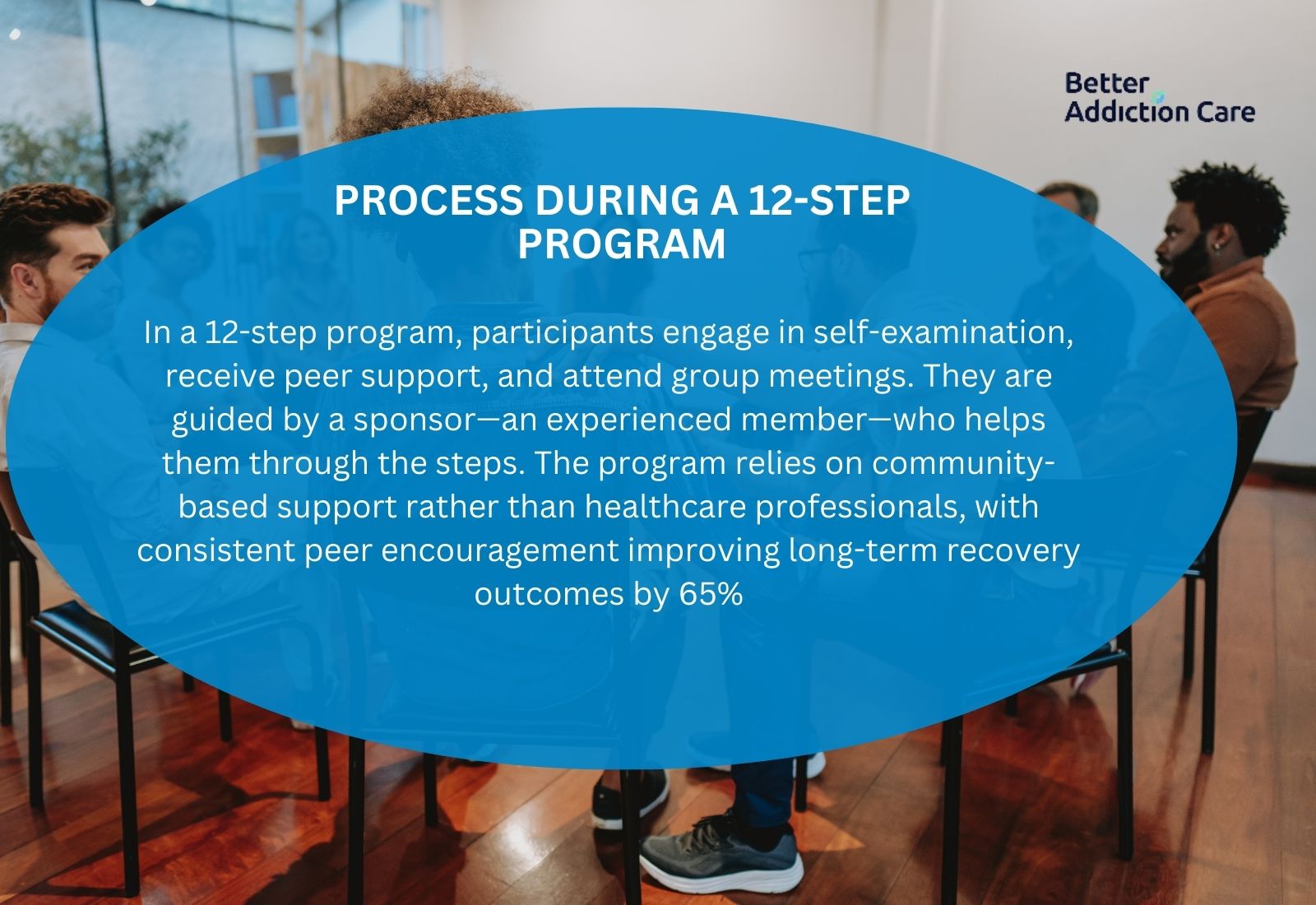 Better Addiction Care

PROCESS DURING A 12-STEP PROGRAM

In a 12-step program, participants engage in self-examination, receive peer support, and attend group meetings. They are guided by a sponsor—an experienced member—who helps them through the steps. The program relies on community-based support rather than healthcare professionals, with consistent peer encouragement improving long-term recovery outcomes by 65%